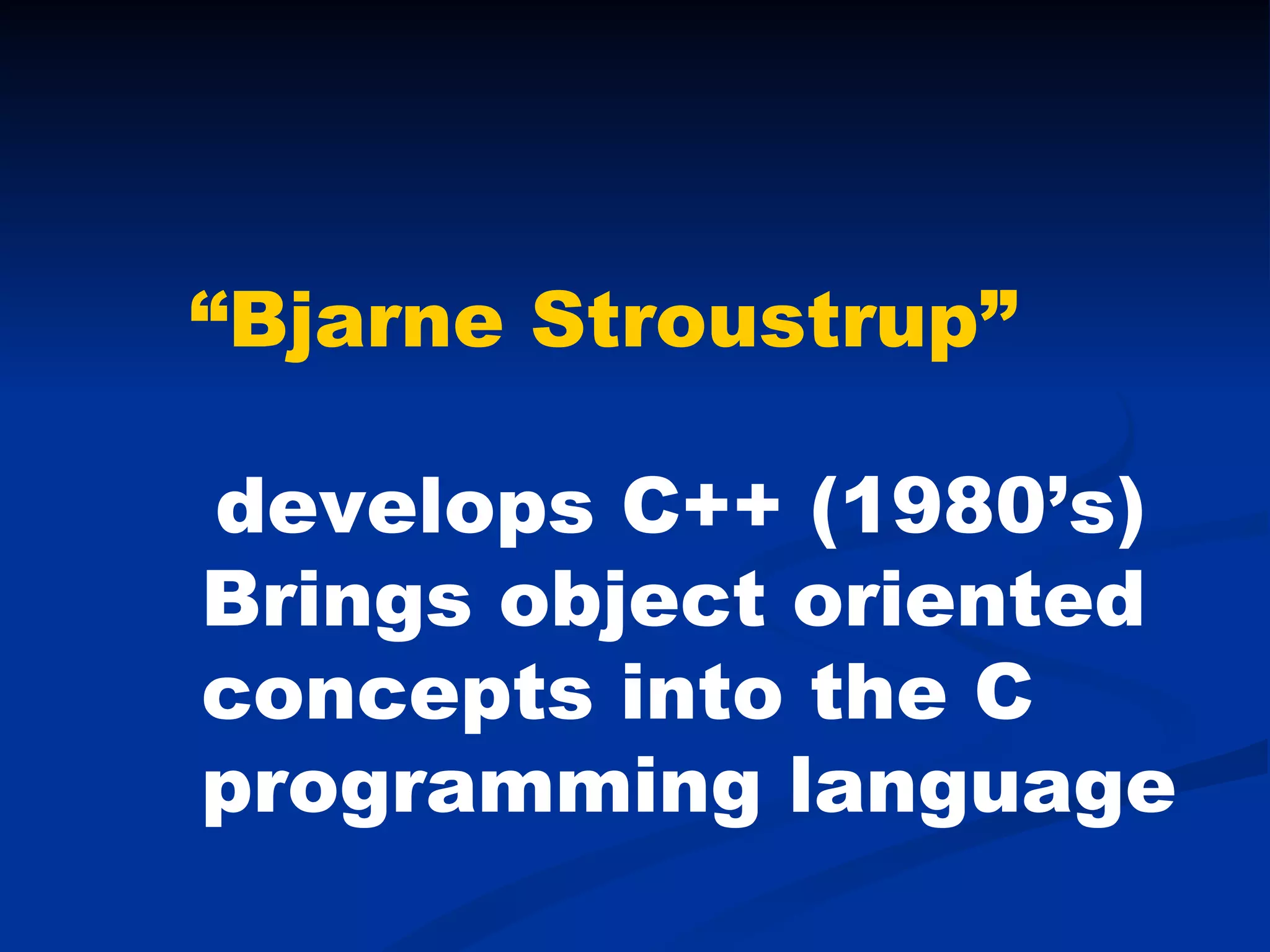 “Bjarne Stroustrup”

develops C++ (1980’s) Brings object oriented concepts into the C programming language